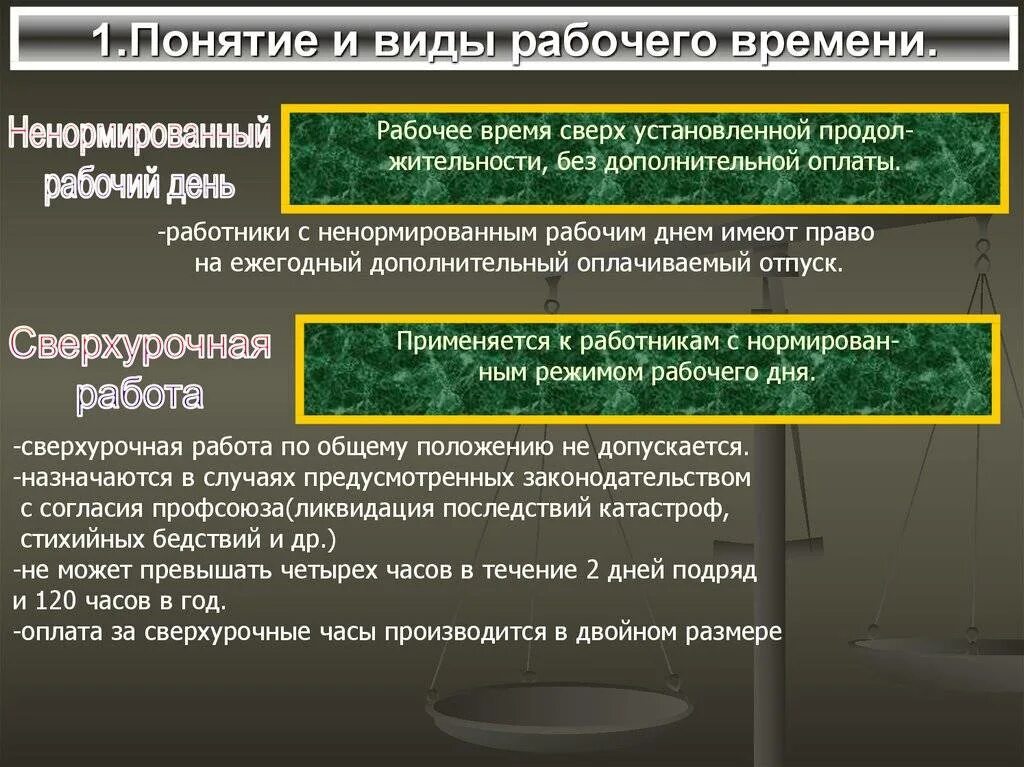 1.Понятие и виды рабочего времени.

Ненормированный рабочий день

Рабочее время сверх установленной продолжительности, без дополнительной оплаты.

-работники с ненормированным рабочим днем имеют право на ежегодный дополнительный оплачиваемый отпуск.

Сверхурочная работа

Применяется к работникам с нормированным режимом рабочего дня.

-сверхурочная работа по общему положению не допускается.
-назначаются в случаях предусмотренных законодательством с согласия профсоюза(ликвидация последствий катастроф, стихийных бедствий и др.)
-не может превышать четырех часов в течение 2 дней подряд и 120 часов в год.
-оплата за сверхурочные часы производится в двойном размере